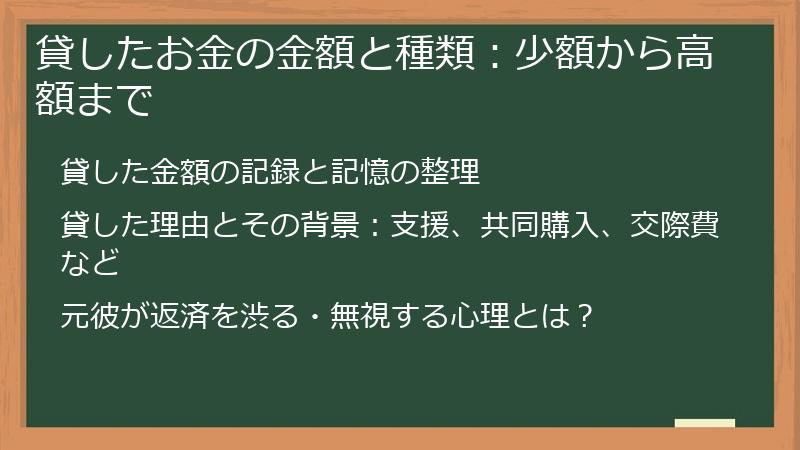 貸したお金の金額と種類：少額から高額まで

貸した金額の記録と記憶の整理

貸した理由とその背景：支援、共同購入、交際費など

元彼が返済を渋る・無視する心理とは？